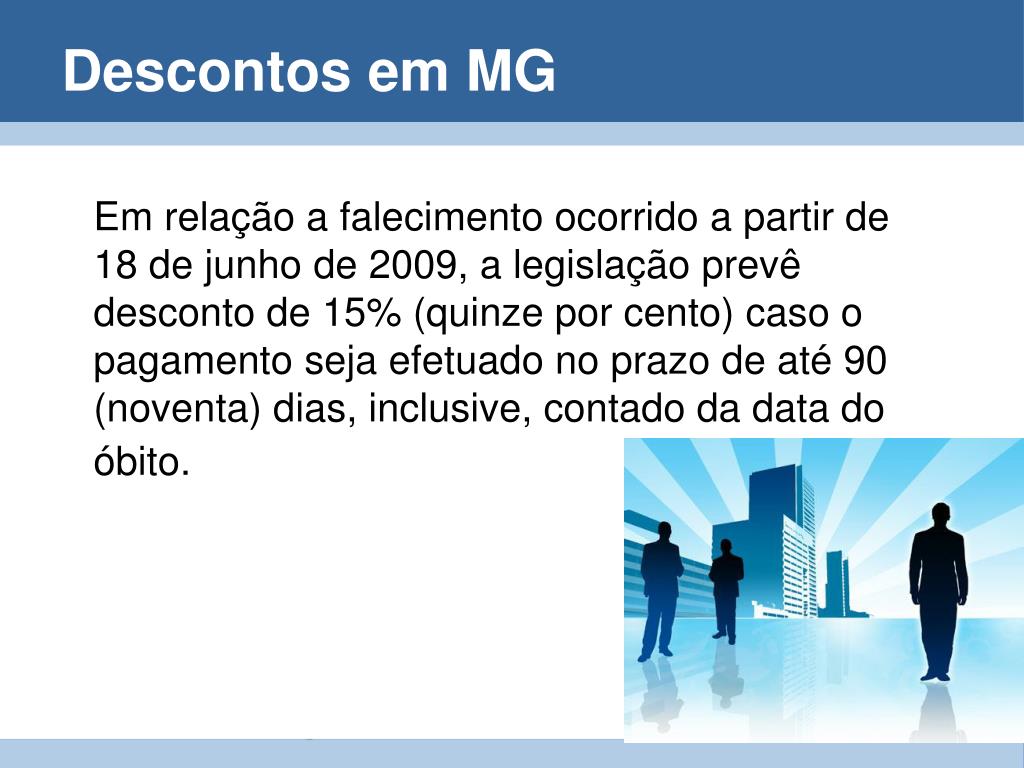 Descontos em MG

Em relação a falecimento ocorrido a partir de 18 de junho de 2009, a legislação prevê desconto de 15% (quinze por cento) caso o pagamento seja efetuado no prazo de até 90 (noventa) dias, inclusive, contado da data do óbito.